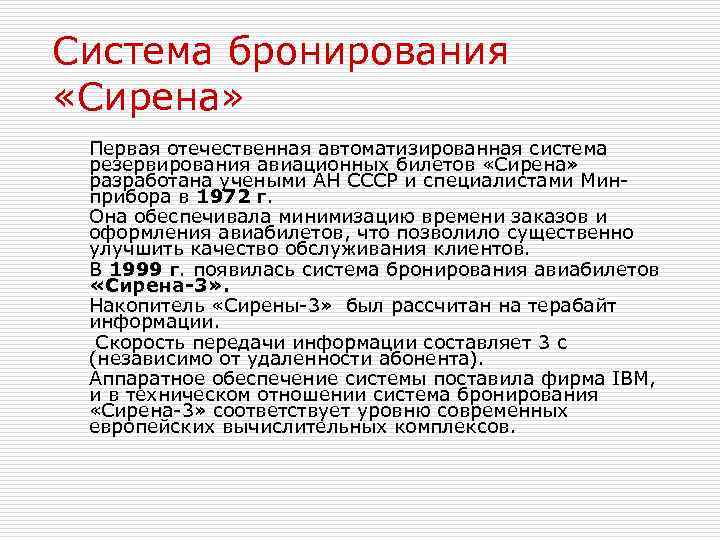 Система бронирования «Сирена»

Первая отечественная автоматизированная система резервирования авиационных билетов «Сирена» разработана учеными АН СССР и специалистами Минприбора в 1972 г.

Она обеспечивала минимизацию времени заказов и оформления авиабилетов, что позволило существенно улучшить качество обслуживания клиентов.

В 1999 г. появилась система бронирования авиабилетов «Сирена-3».

Накопитель «Сирены-3» был рассчитан на терабайт информации.

Скорость передачи информации составляет 3 с (независимо от удаленности абонента).

Аппаратное обеспечение системы поставила фирма IBM, и в техническом отношении система бронирования «Сирена-3» соответствует уровню современных европейских вычислительных комплексов.